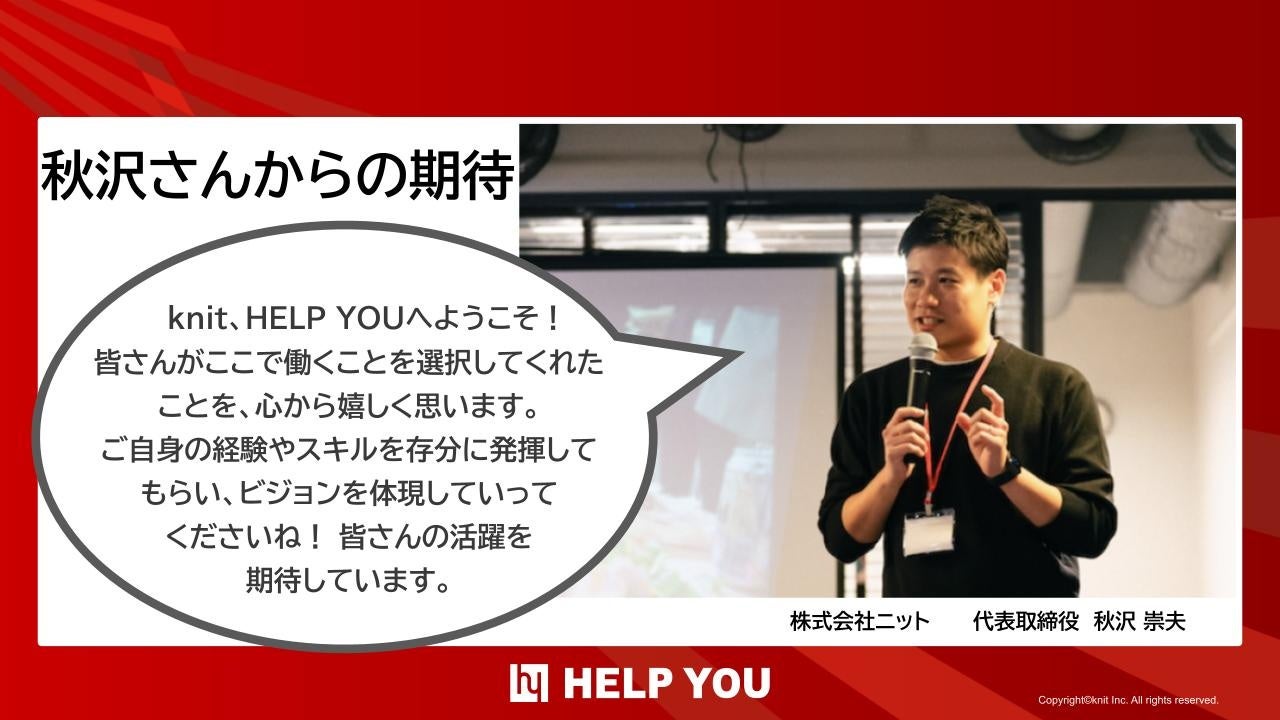 秋沢さんからの期待

knit、HELP YOUへようこそ！
皆さんがここで働くことを選択してくれたことを、心から嬉しく思います。
ご自身の経験やスキルを存分に発揮してもらい、ビジョンを体現していってくださいね！ 皆さんの活躍を期待しています。

株式会社ニット　代表取締役　秋沢 崇夫

HELP YOU

Copyright©knit Inc. All rights reserved.